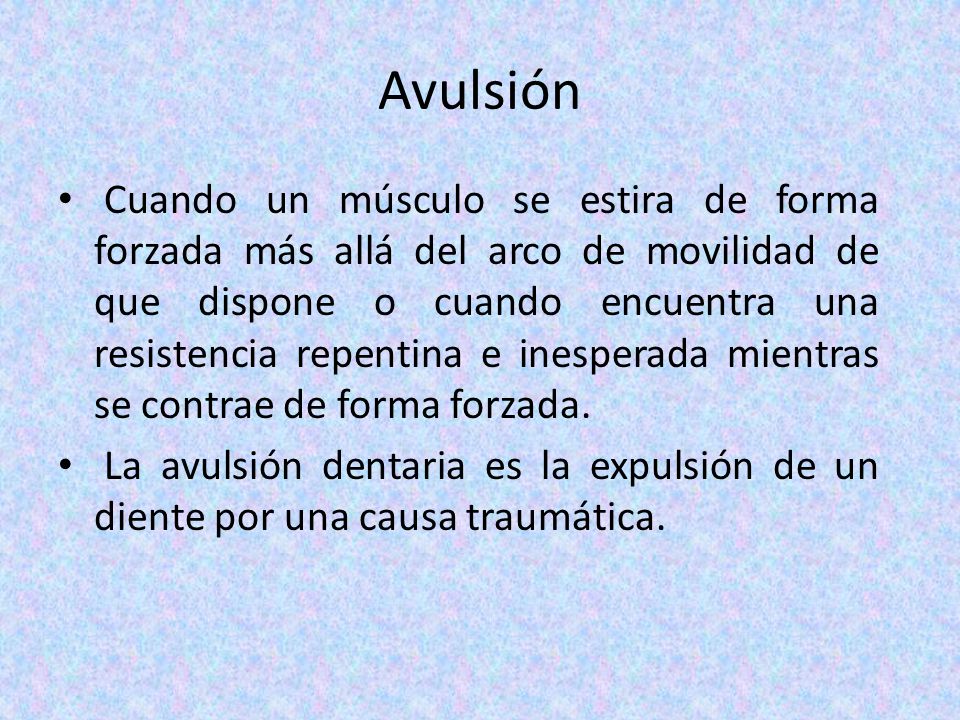 Avulsión

• Cuando un músculo se estira de forma forzada más allá del arco de movilidad de que dispone o cuando encuentra una resistencia repentina e inesperada mientras se contrae de forma forzada.

• La avulsión dentaria es la expulsión de un diente por una causa traumática.